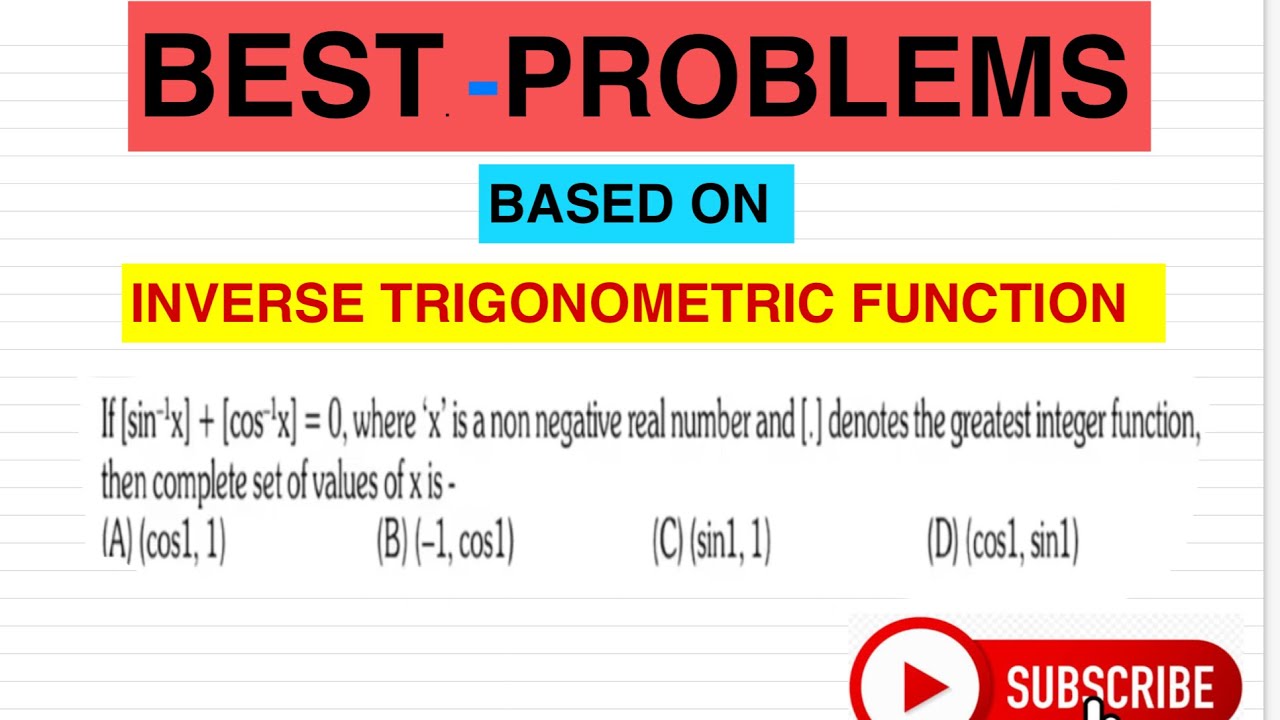 BEST -PROBLEMS

BASED ON

INVERSE TRIGONOMETRIC FUNCTION

If $[\sin^{-1}x] + [\cos^{-1}x] = 0$, where 'x' is a non negative real number and [.] denotes the greatest integer function, then complete set of values of x is -

(A) (cos1, 1) (B) (–1, cos1) (C) (sin1, 1) (D) (cos1, sin1)

SUBSCRIBE